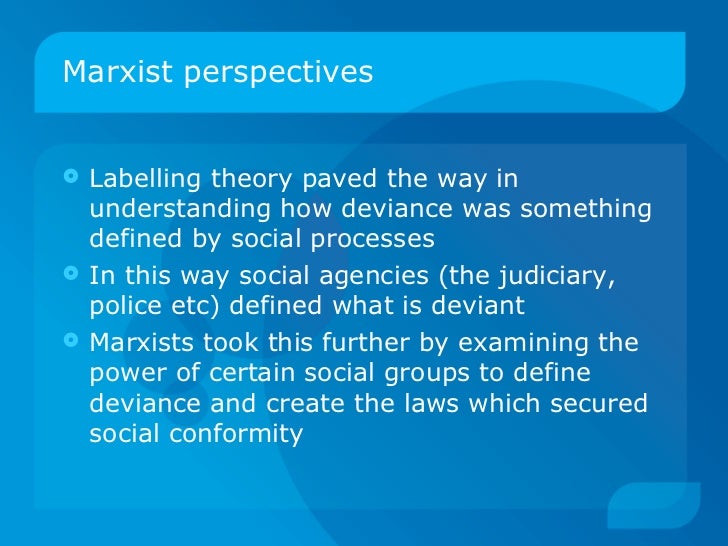 Marxist perspectives

- Labelling theory paved the way in understanding how deviance was something defined by social processes
- In this way social agencies (the judiciary, police etc) defined what is deviant
- Marxists took this further by examining the power of certain social groups to define deviance and create the laws which secured social conformity